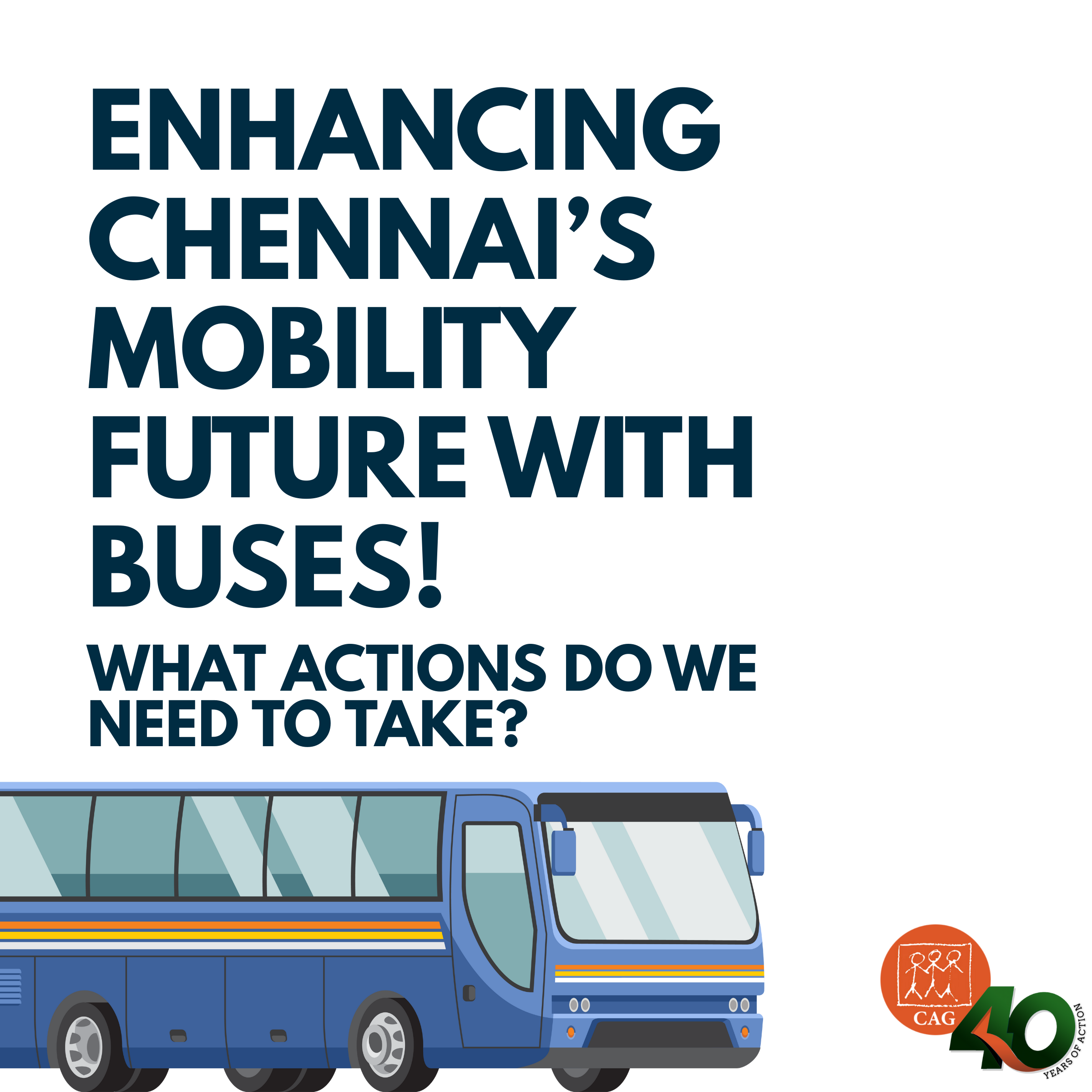 ENHANCING CHENNAI'S MOBILITY FUTURE WITH BUSES!

WHAT ACTIONS DO WE NEED TO TAKE?

CAG

40

YEARS OF ACTION